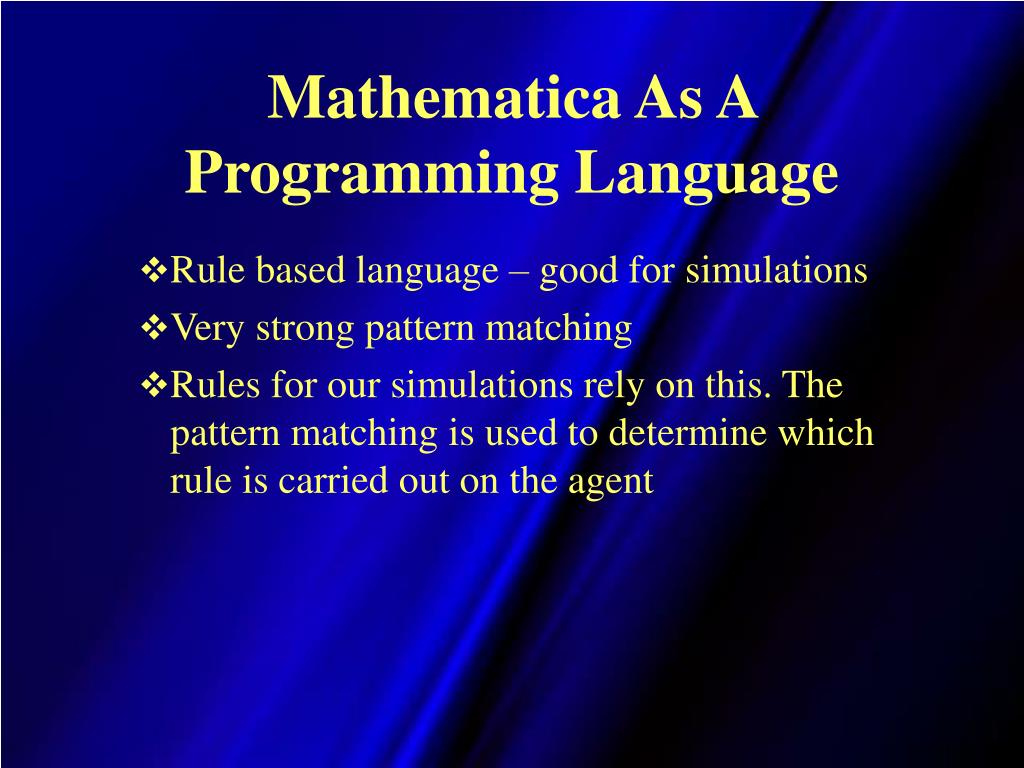 Mathematica As A Programming Language

❖Rule based language – good for simulations
❖Very strong pattern matching
❖Rules for our simulations rely on this. The pattern matching is used to determine which rule is carried out on the agent